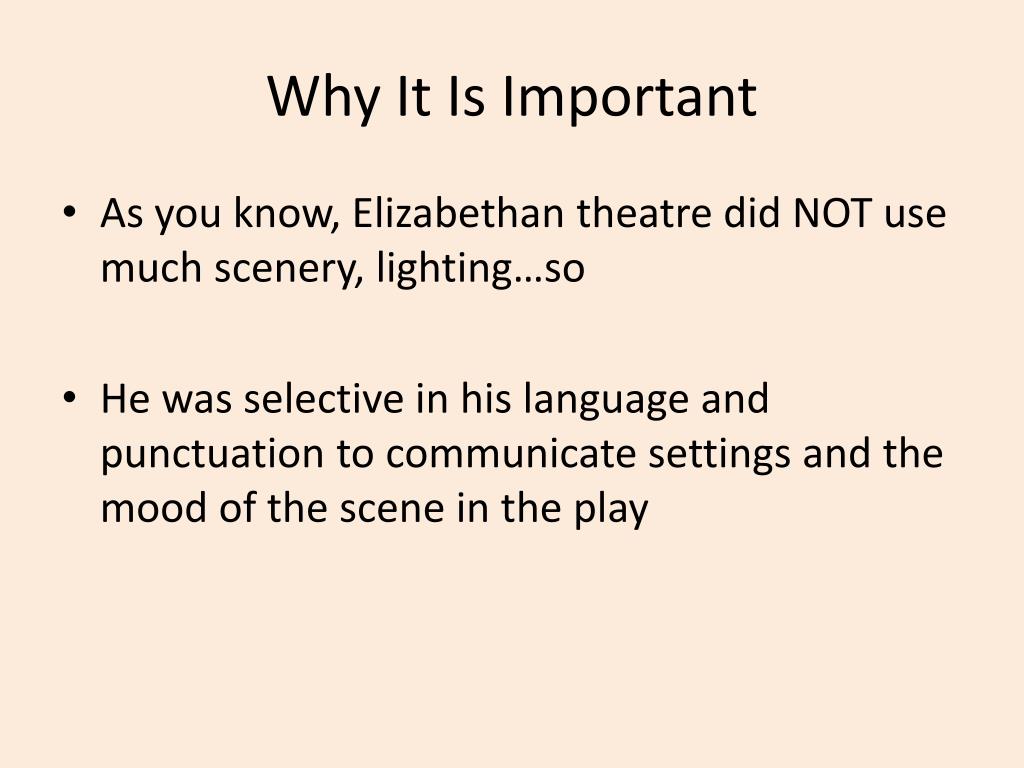 Why It Is Important

• As you know, Elizabethan theatre did NOT use much scenery, lighting…so

• He was selective in his language and punctuation to communicate settings and the mood of the scene in the play